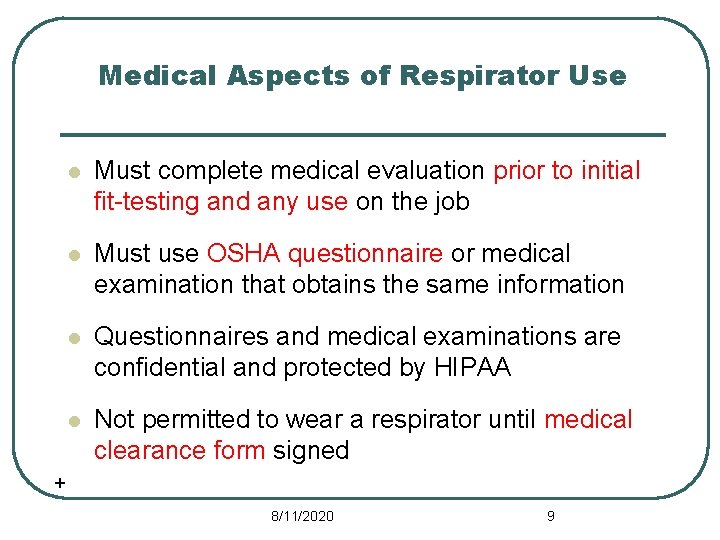 Medical Aspects of Respirator Use

- Must complete medical evaluation prior to initial fit-testing and any use on the job
- Must use OSHA questionnaire or medical examination that obtains the same information
- Questionnaires and medical examinations are confidential and protected by HIPAA
- Not permitted to wear a respirator until medical clearance form signed

+

8/11/2020

9